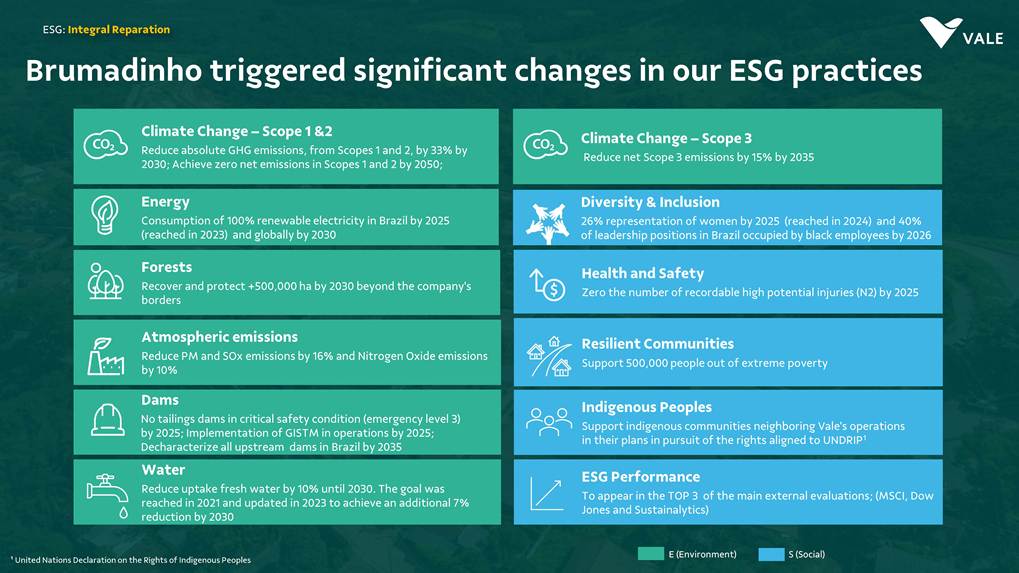 ESG: Integral Reparation

VALE

Brumadinho triggered significant changes in our ESG practices

$CO_2$ Climate Change – Scope 1 &2
Reduce absolute GHG emissions, from Scopes 1 and 2, by 33% by 2030; Achieve zero net emissions in Scopes 1 and 2 by 2050;

Energy
Consumption of 100% renewable electricity in Brazil by 2025 (reached in 2023) and globally by 2030

Forests
Recover and protect +500,000 ha by 2030 beyond the company's borders

Atmospheric emissions
Reduce PM and SOx emissions by 16% and Nitrogen Oxide emissions by 10%

Dams
No tailings dams in critical safety condition (emergency level 3) by 2025; Implementation of GISTM in operations by 2025; Decharacterize all upstream dams in Brazil by 2035

Water
Reduce uptake fresh water by 10% until 2030. The goal was reached in 2021 and updated in 2023 to achieve an additional 7% reduction by 2030

$CO_2$ Climate Change – Scope 3
Reduce net Scope 3 emissions by 15% by 2035

Diversity & Inclusion
26% representation of women by 2025 (reached in 2024) and 40% of leadership positions in Brazil occupied by black employees by 2026

Health and Safety
Zero the number of recordable high potential injuries (N2) by 2025

Resilient Communities
Support 500,000 people out of extreme poverty

Indigenous Peoples
Support indigenous communities neighboring Vale's operations in their plans in pursuit of the rights aligned to UNDRIP¹

ESG Performance
To appear in the TOP 3 of the main external evaluations; (MSCI, Dow Jones and Sustainalytics)

¹ United Nations Declaration on the Rights of Indigenous Peoples

E (Environment)
S (Social)